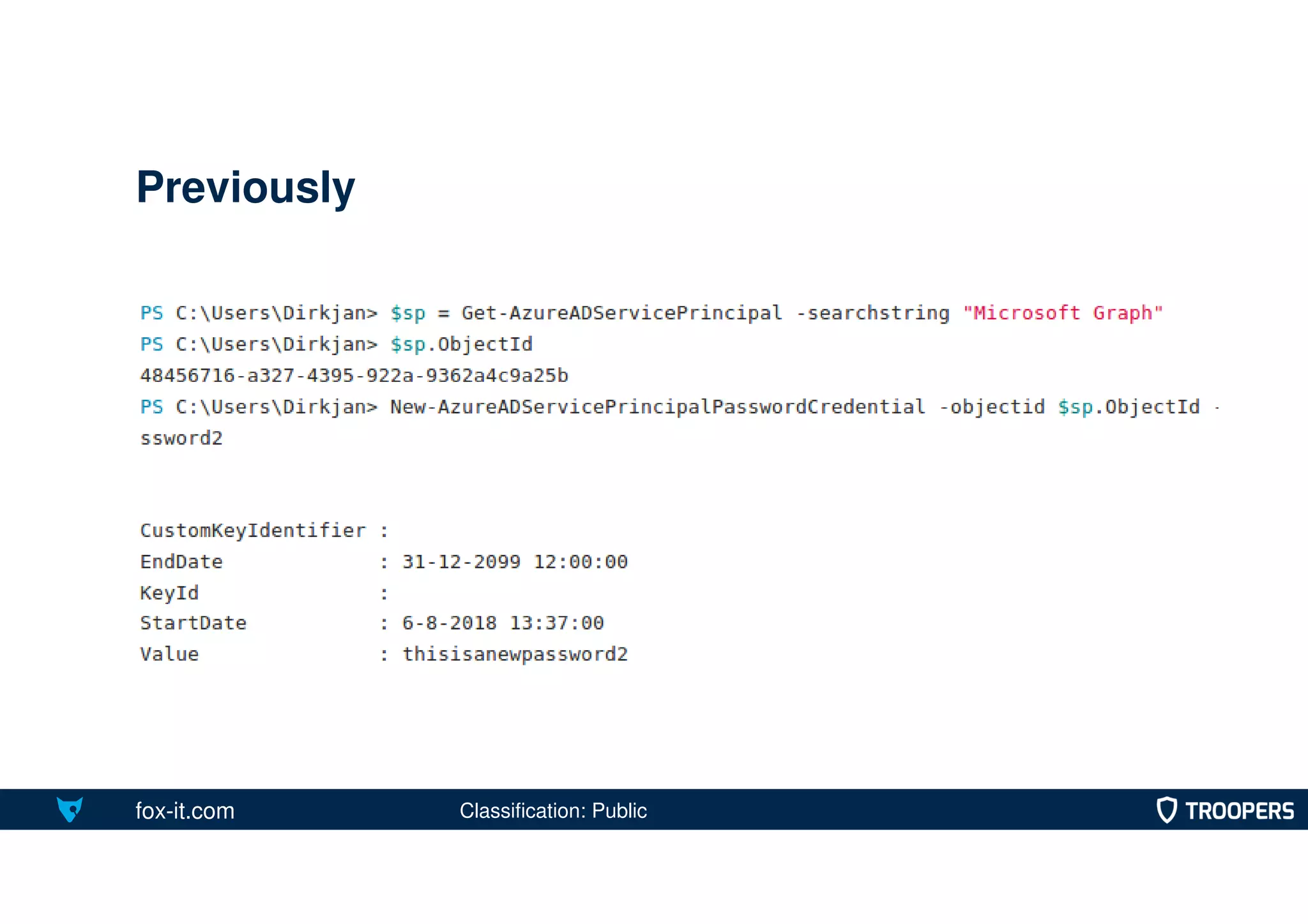 Previously

PS C:\Users\Dirkjan> $sp = Get-AzureADServicePrincipal -searchstring "Microsoft Graph"
PS C:\Users\Dirkjan> $sp.ObjectId
48456716-a327-4395-922a-9362a4c9a25b
PS C:\Users\Dirkjan> New-AzureADServicePrincipalPasswordCredential -objectid $sp.ObjectId -
ssword2

CustomKeyIdentifier :
EndDate : 31-12-2099 12:00:00
KeyId :
StartDate : 6-8-2018 13:37:00
Value : thisisanewpassword2

fox-it.com
Classification: Public
TROOPERS